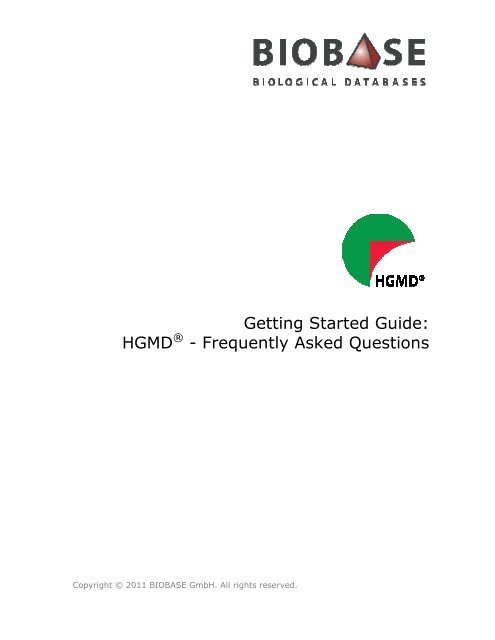 BIOBASE
BIOLOGICAL DATABASES

HGMD®

Getting Started Guide:
HGMD® - Frequently Asked Questions

Copyright © 2011 BIOBASE GmbH. All rights reserved.